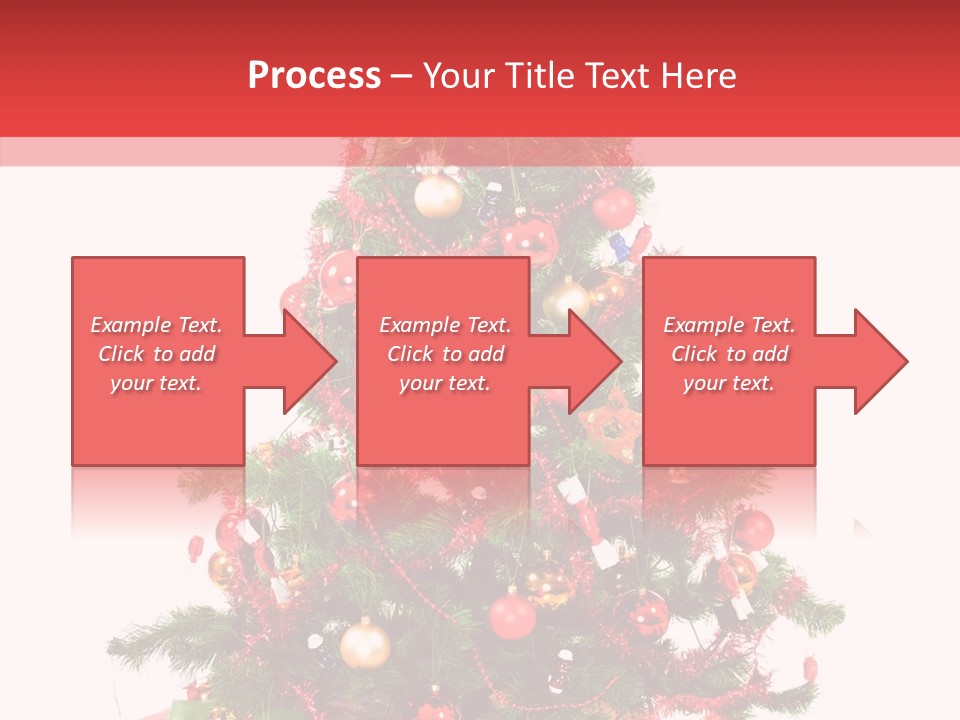 Process – Your Title Text Here

Example Text. Click to add your text.

Example Text. Click to add your text.

Example Text. Click to add your text.